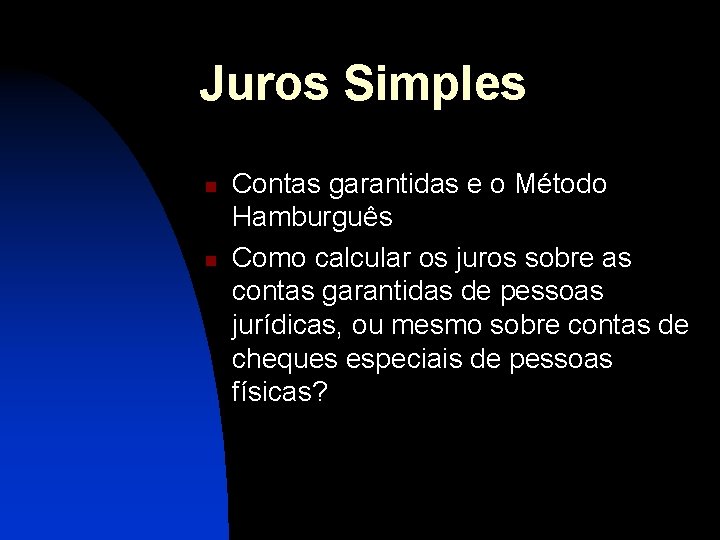 Juros Simples

- Contas garantidas e o Método Hamburguês
- Como calcular os juros sobre as contas garantidas de pessoas jurídicas, ou mesmo sobre contas de cheques especiais de pessoas físicas?